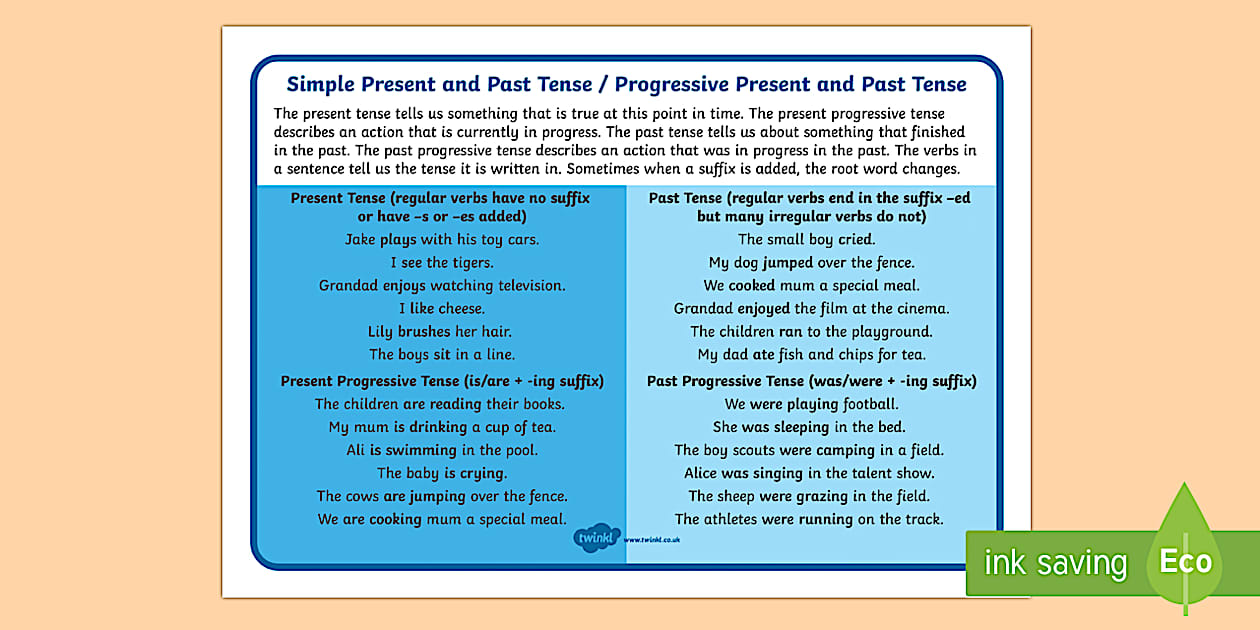 Simple Present and Past Tense / Progressive Present and Past Tense

The present tense tells us something that is true at this point in time. The present progressive tense describes an action that is currently in progress. The past tense tells us about something that finished in the past. The past progressive tense describes an action that was in progress in the past. The verbs in a sentence tell us the tense it is written in. Sometimes when a suffix is added, the root word changes.

Present Tense (regular verbs have no suffix or have –s or –es added)

Jake plays with his toy cars.

I see the tigers.

Grandad enjoys watching television.

I like cheese.

Lily brushes her hair.

The boys sit in a line.

Present Progressive Tense (is/are + -ing suffix)

The children are reading their books.

My mum is drinking a cup of tea.

Ali is swimming in the pool.

The baby is crying.

The cows are jumping over the fence.

We are cooking mum a special meal.

Past Tense (regular verbs end in the suffix –ed but many irregular verbs do not)

The small boy cried.

My dog jumped over the fence.

We cooked mum a special meal.

Grandad enjoyed the film at the cinema.

The children ran to the playground.

My dad ate fish and chips for tea.

Past Progressive Tense (was/were + -ing suffix)

We were playing football.

She was sleeping in the bed.

The boy scouts were camping in a field.

Alice was singing in the talent show.

The sheep were grazing in the field.

The athletes were running on the track.

twinkl www.twinkl.co.uk

ink saving Eco